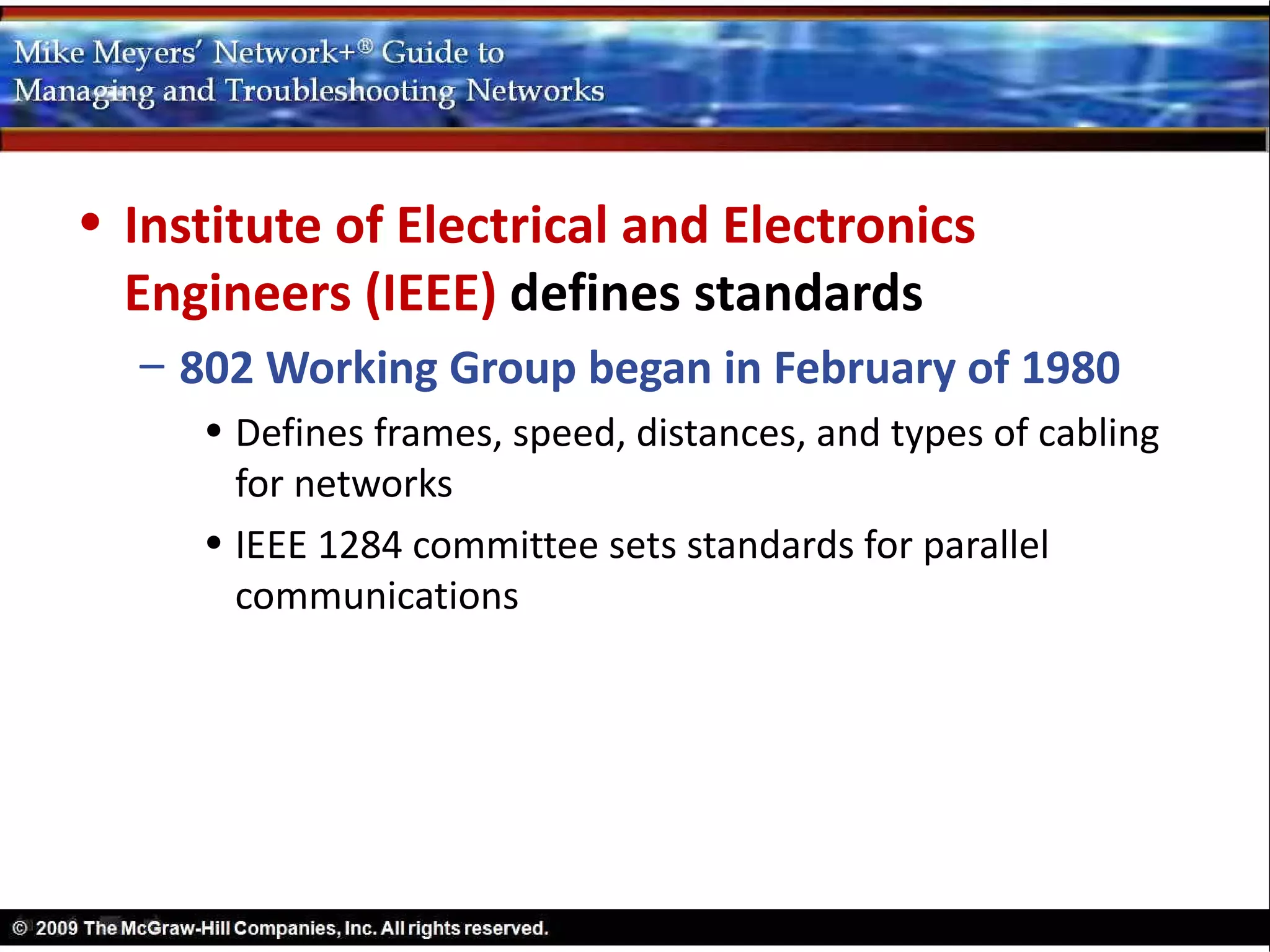 Mike Meyers' Network+® Guide to
Managing and Troubleshooting Networks

• Institute of Electrical and Electronics Engineers (IEEE) defines standards
– 802 Working Group began in February of 1980
• Defines frames, speed, distances, and types of cabling for networks
• IEEE 1284 committee sets standards for parallel communications

© 2009 The McGraw-Hill Companies, Inc. All rights reserved.